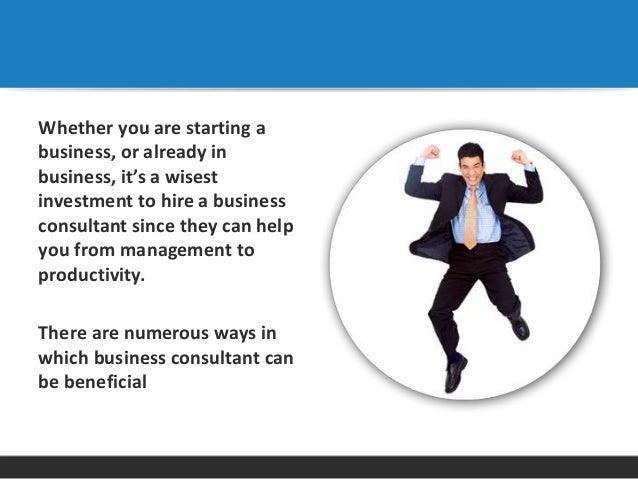 Whether you are starting a business, or already in business, it's a wisest investment to hire a business consultant since they can help you from management to productivity.

There are numerous ways in which business consultant can be beneficial